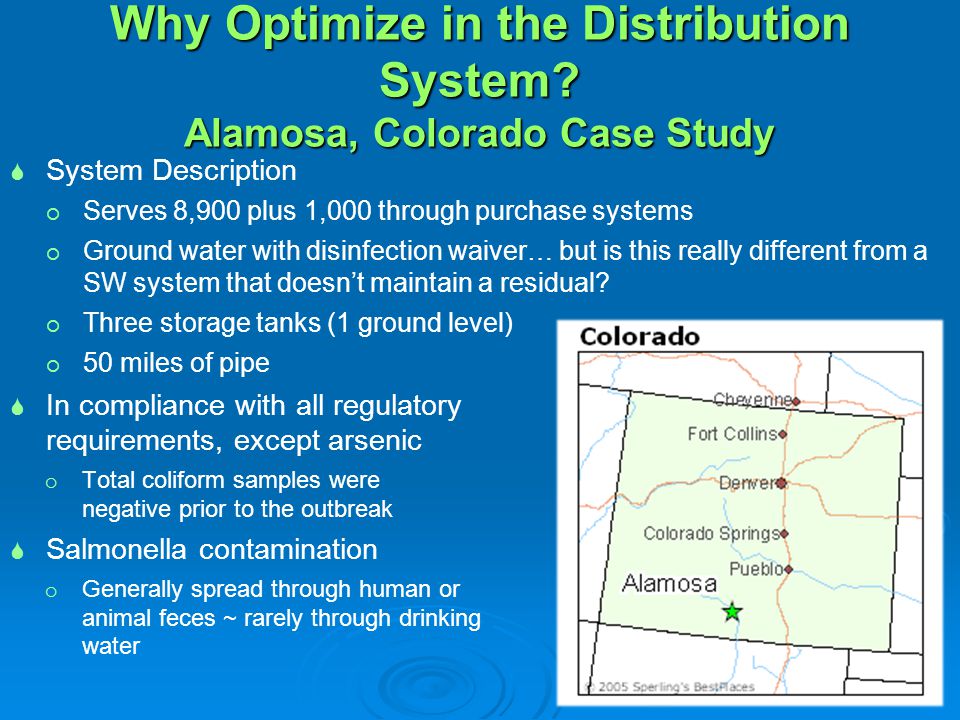 Why Optimize in the Distribution System?
Alamosa, Colorado Case Study

System Description

Serves 8,900 plus 1,000 through purchase systems

Ground water with disinfection waiver… but is this really different from a SW system that doesn't maintain a residual?

Three storage tanks (1 ground level)

50 miles of pipe

In compliance with all regulatory requirements, except arsenic

Total coliform samples were negative prior to the outbreak

Salmonella contamination

Generally spread through human or animal feces ~ rarely through drinking water

Colorado

Cheyenne

Fort Collins

Denver

Colorado Springs

Pueblo

Alamosa

© 2005 Sperling's BestPlaces